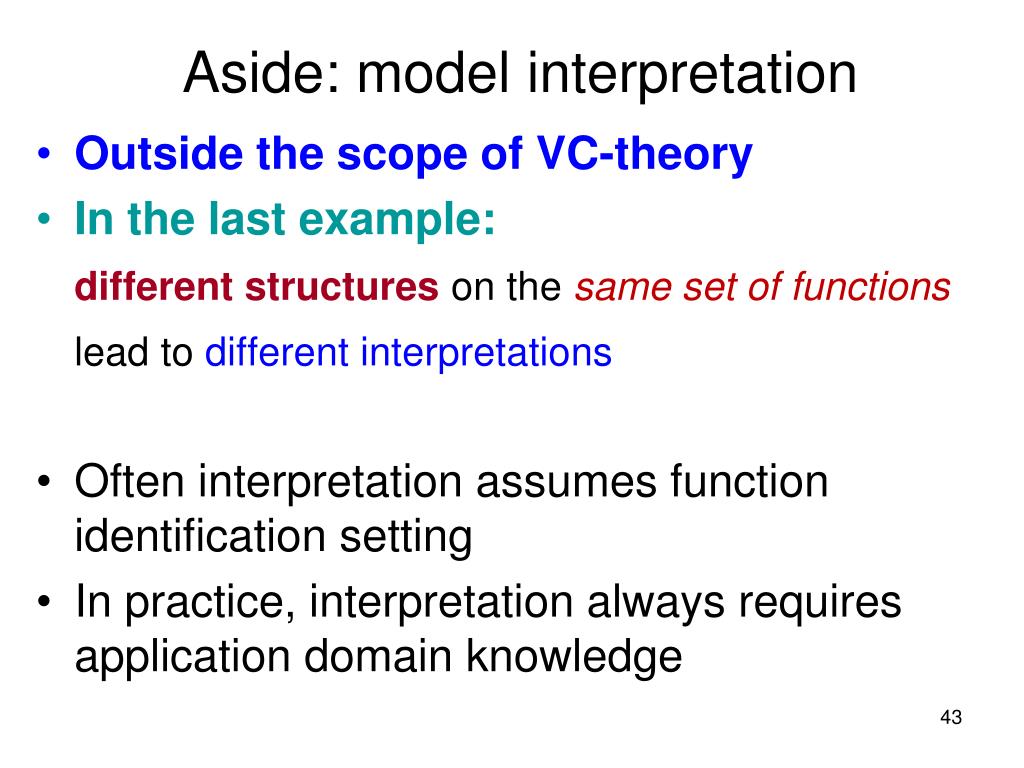 Aside: model interpretation

• Outside the scope of VC-theory
• In the last example:

different structures on the same set of functions

lead to different interpretations

• Often interpretation assumes function identification setting
• In practice, interpretation always requires application domain knowledge

43